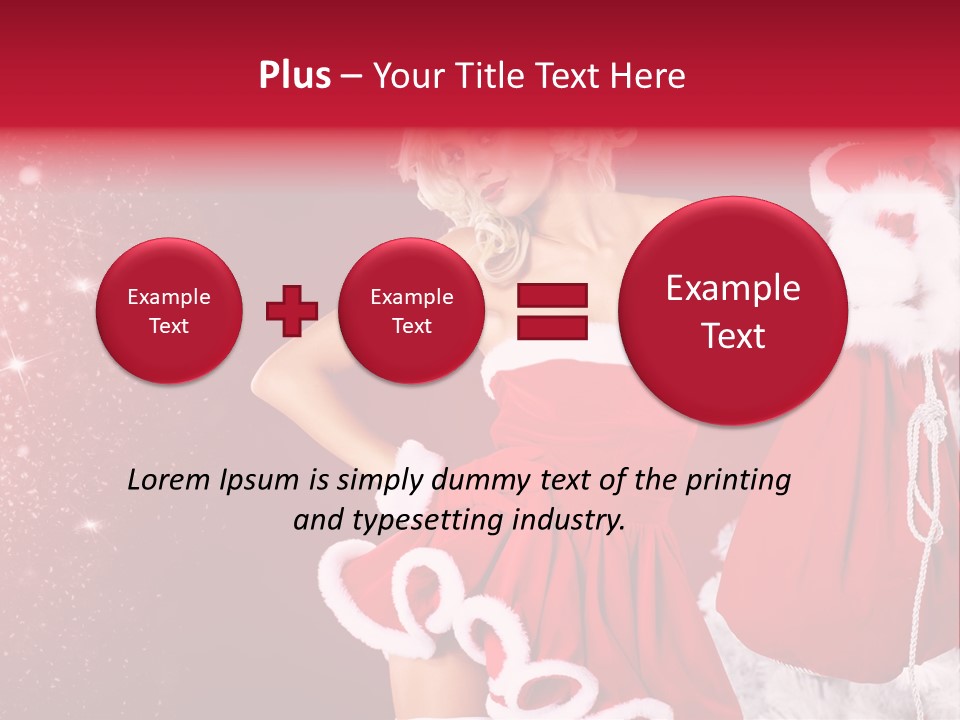 Plus – Your Title Text Here

Example Text

Example Text

Example Text

Lorem Ipsum is simply dummy text of the printing and typesetting industry.